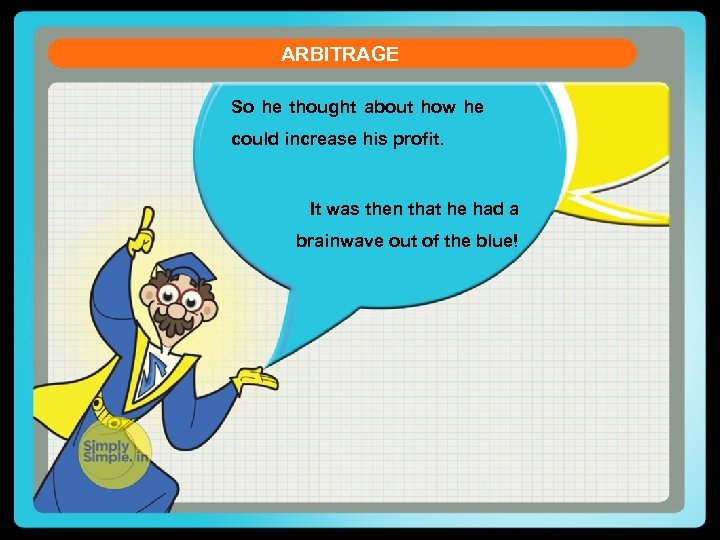 ARBITRAGE

So he thought about how he could increase his profit.

It was then that he had a brainwave out of the blue!

Simply Simple.in